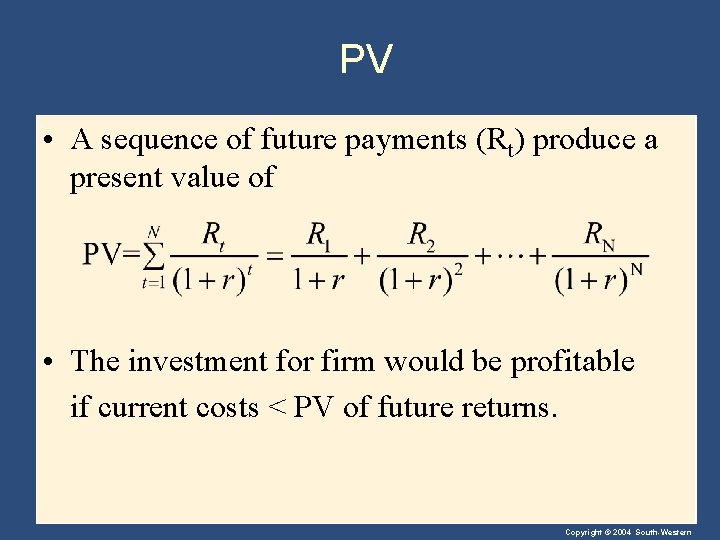 PV

• A sequence of future payments ($R_t$) produce a present value of

$PV=\sum_{t=1}^{N}\frac{R_t}{(1+r)^t}=\frac{R_1}{1+r}+\frac{R_2}{(1+r)^2}+\cdots+\frac{R_N}{(1+r)^N}$

• The investment for firm would be profitable if current costs < PV of future returns.

Copyright © 2004 South-Western